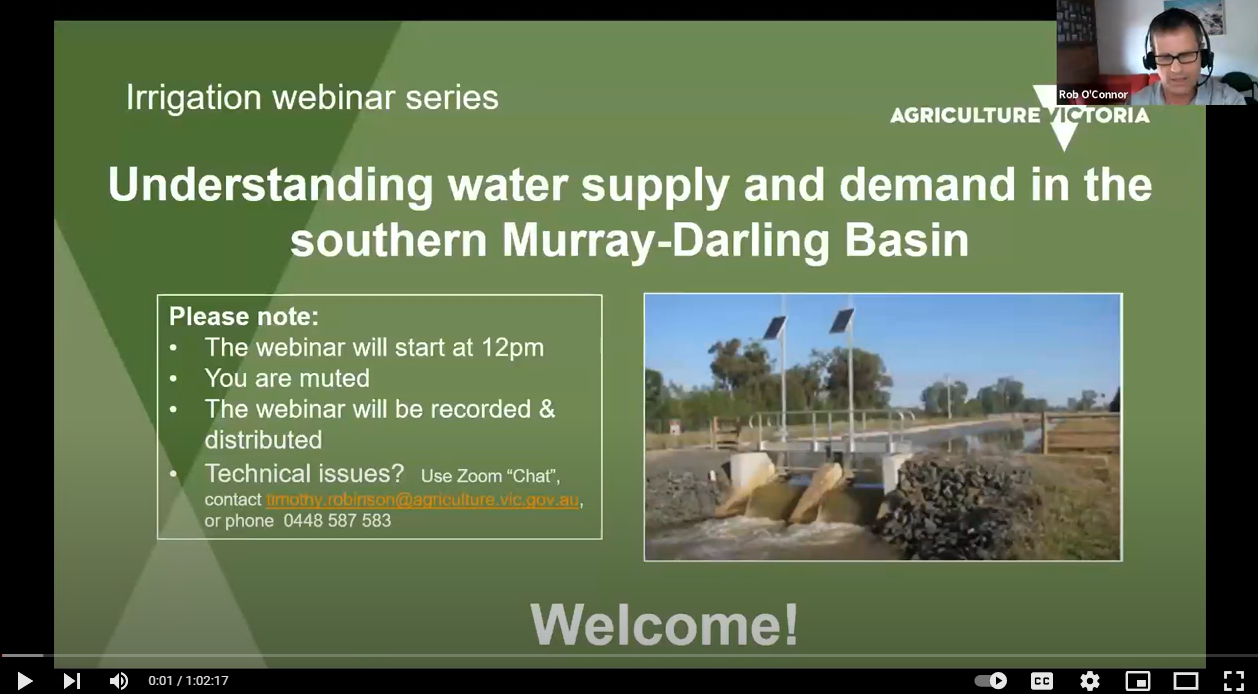 Irrigation webinar series

Rob O'Connor

AGRICULTURE VICTORIA

Understanding water supply and demand in the southern Murray-Darling Basin

Please note:
• The webinar will start at 12pm
• You are muted
• The webinar will be recorded & distributed
• Technical issues? Use Zoom "Chat", contact timothy.robinson@agriculture.vic.gov.au, or phone 0448 587 583

Welcome!

0:01 / 1:02:17